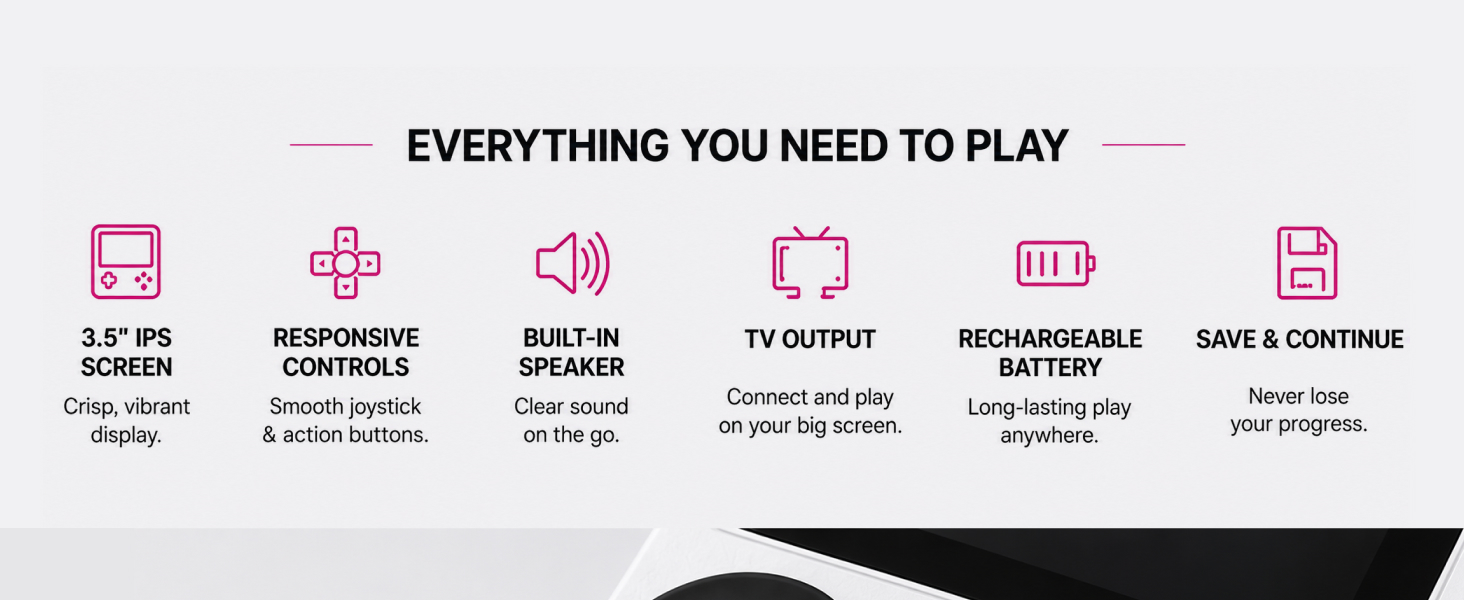 EVERYTHING YOU NEED TO PLAY

3.5" IPS SCREEN
Crisp, vibrant display.

RESPONSIVE CONTROLS
Smooth joystick & action buttons.

BUILT-IN SPEAKER
Clear sound on the go.

TV OUTPUT
Connect and play on your big screen.

RECHARGEABLE BATTERY
Long-lasting play anywhere.

SAVE & CONTINUE
Never lose your progress.